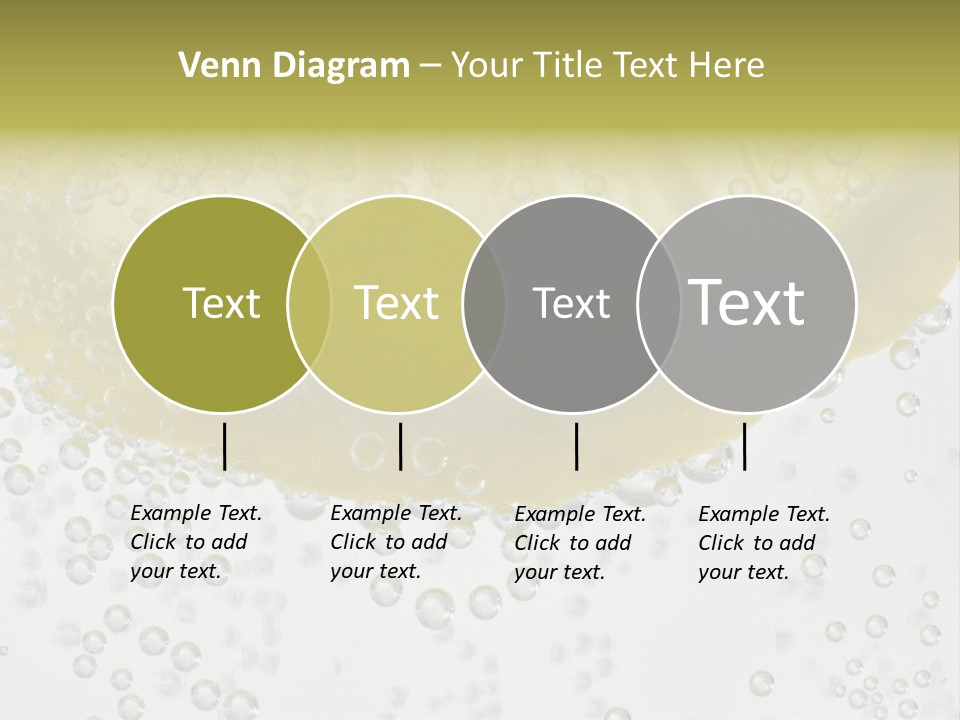 Venn Diagram – Your Title Text Here

Text

Text

Text

Text

Example Text. Click to add your text.

Example Text. Click to add your text.

Example Text. Click to add your text.

Example Text. Click to add your text.